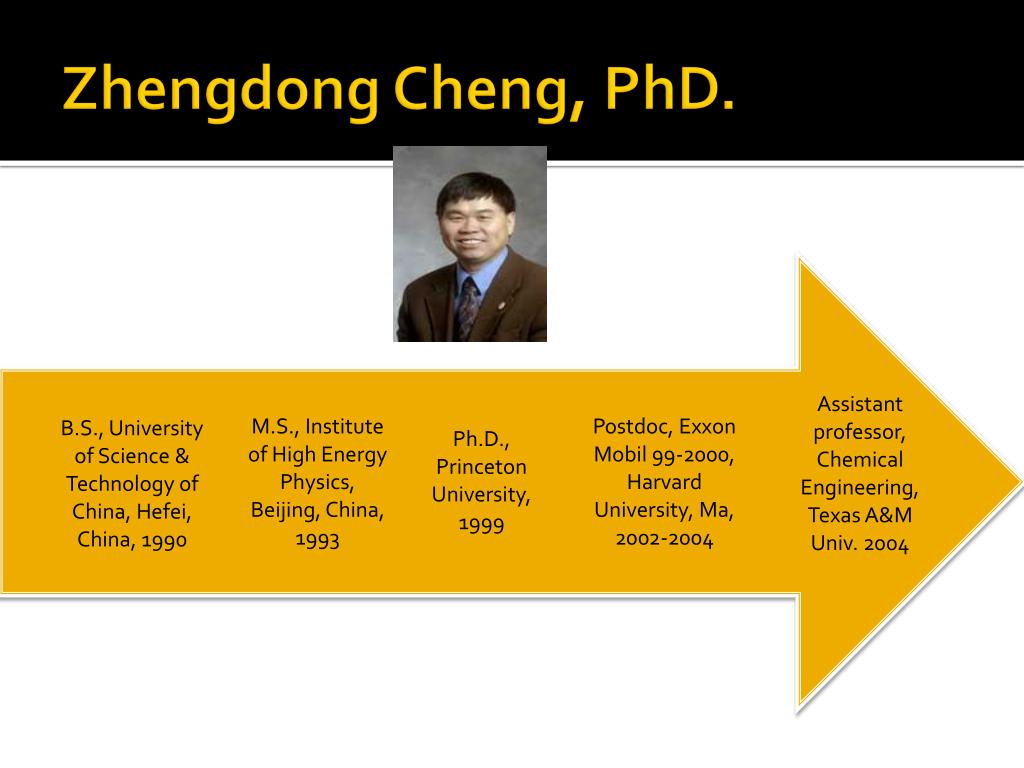 Zhengdong Cheng, PhD.

B.S., University of Science & Technology of China, Hefei, China, 1990

M.S., Institute of High Energy Physics, Beijing, China, 1993

Ph.D., Princeton University, 1999

Postdoc, Exxon Mobil 99-2000, Harvard University, Ma, 2002-2004

Assistant professor, Chemical Engineering, Texas A&M Univ. 2004